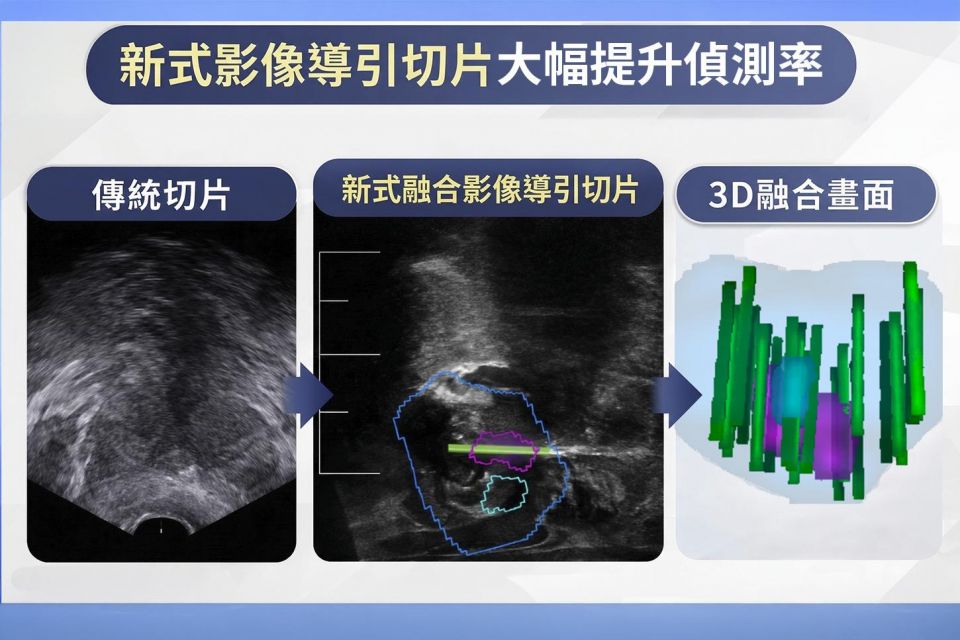 新式影像導引切片大幅提升偵測率

傳統切片

新式融合影像導引切片

3D融合畫面